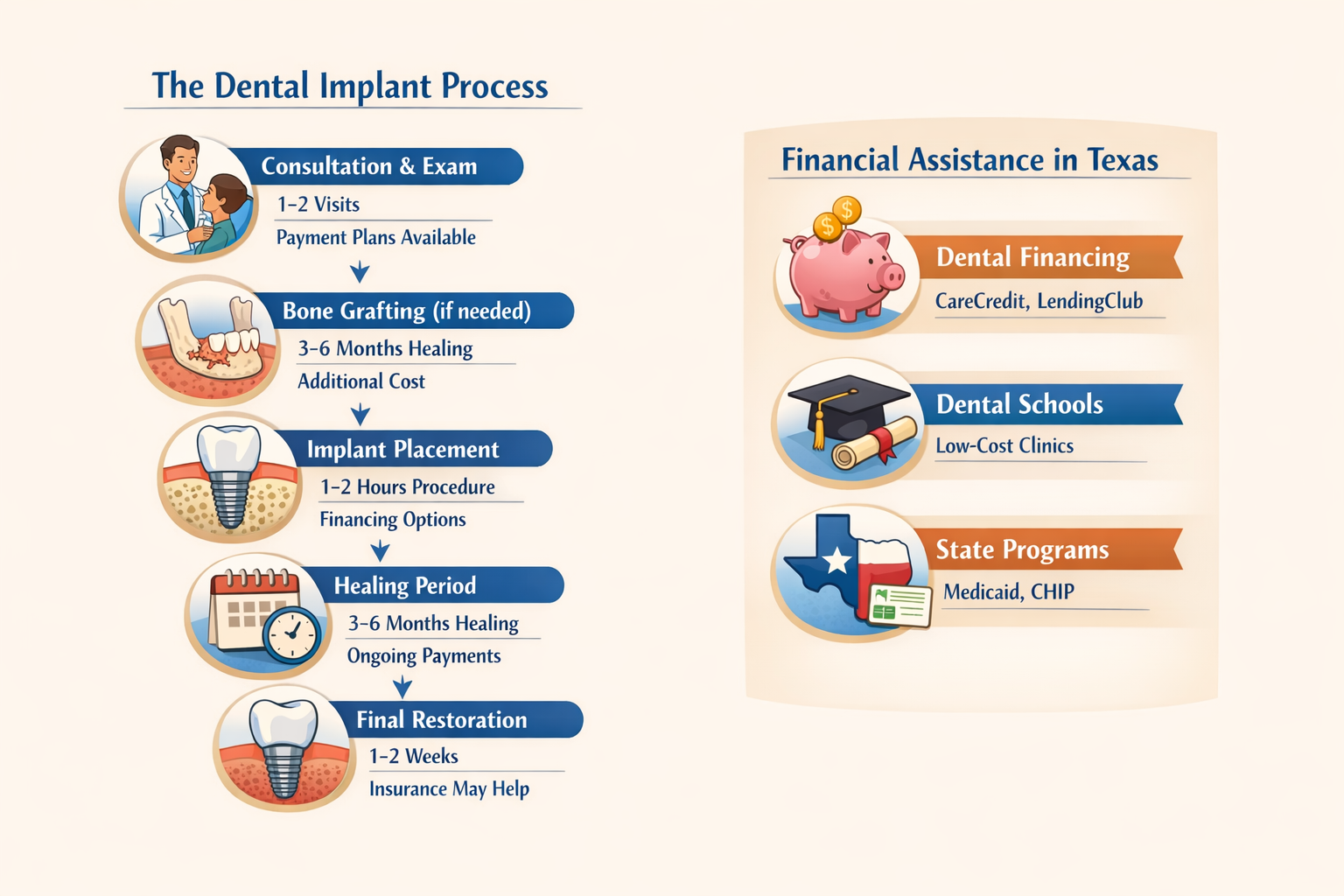 The Dental Implant Process

Consultation & Exam
1-2 Visits
Payment Plans Available

Bone Grafting (if needed)
3-6 Months Healing
Additional Cost

Implant Placement
1-2 Hours Procedure
Financing Options

Healing Period
3-6 Months Healing
Ongoing Payments

Final Restoration
1-2 Weeks
Insurance May Help

Financial Assistance in Texas

$ $

Dental Financing
CareCredit, LendingClub

Dental Schools
Low-Cost Clinics

State Programs
Medicaid, CHIP